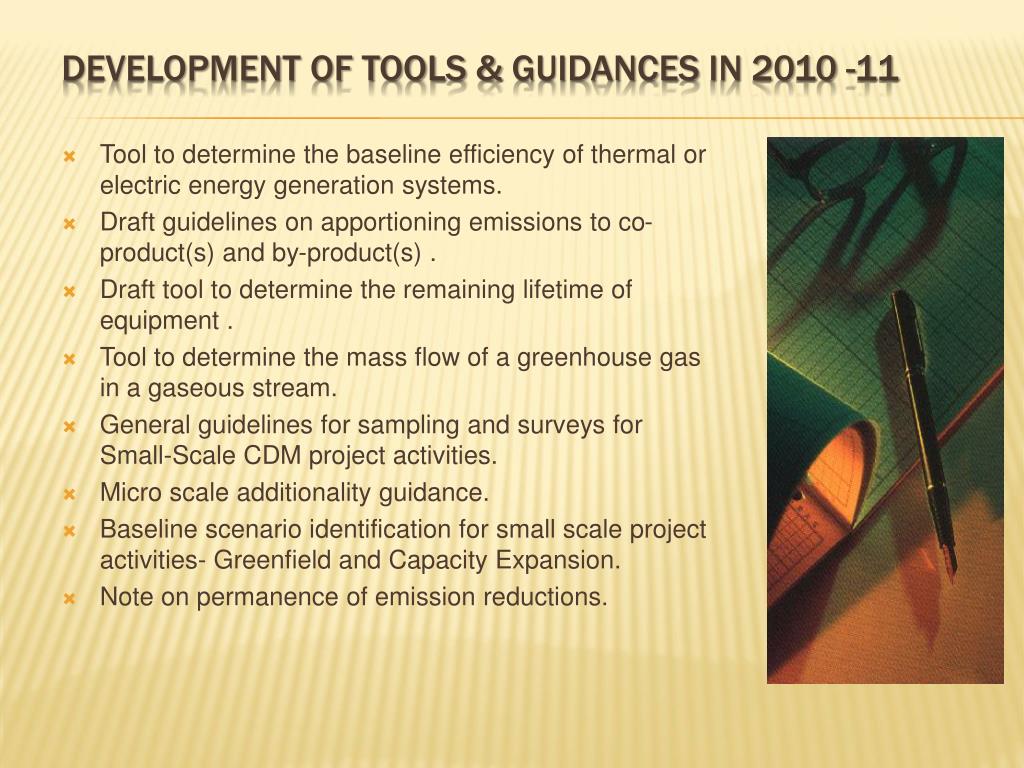 DEVELOPMENT OF TOOLS & GUIDANCES IN 2010 -11

- Tool to determine the baseline efficiency of thermal or electric energy generation systems.
- Draft guidelines on apportioning emissions to co-product(s) and by-product(s) .
- Draft tool to determine the remaining lifetime of equipment .
- Tool to determine the mass flow of a greenhouse gas in a gaseous stream.
- General guidelines for sampling and surveys for Small-Scale CDM project activities.
- Micro scale additionality guidance.
- Baseline scenario identification for small scale project activities- Greenfield and Capacity Expansion.
- Note on permanence of emission reductions.